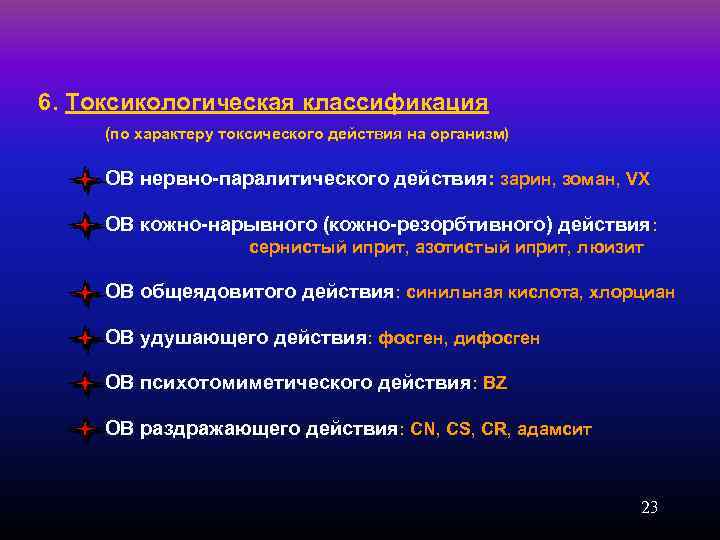 6. Токсикологическая классификация

(по характеру токсического действия на организм)

ОВ нервно-паралитического действия: зарин, зоман, VX

ОВ кожно-нарывного (кожно-резорбтивного) действия: сернистый иприт, азотистый иприт, люизит

ОВ общеядовитого действия: синильная кислота, хлорциан

ОВ удушающего действия: фосген, дифосген

ОВ психотомиметического действия: BZ

ОВ раздражающего действия: CN, CS, CR, адамсит

23